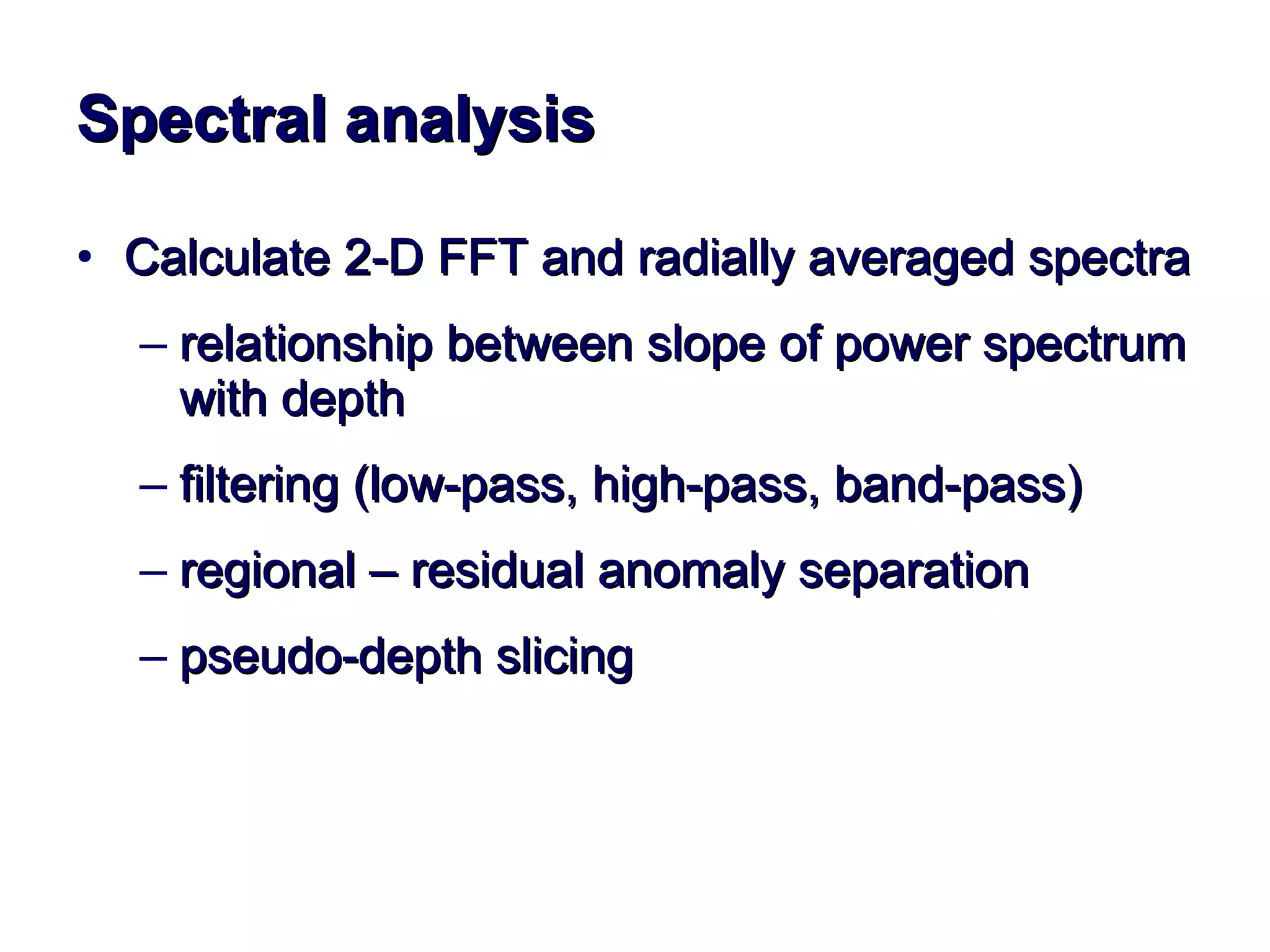 Spectral analysis

• Calculate 2-D FFT and radially averaged spectra

– relationship between slope of power spectrum with depth

– filtering (low-pass, high-pass, band-pass)

– regional – residual anomaly separation

– pseudo-depth slicing